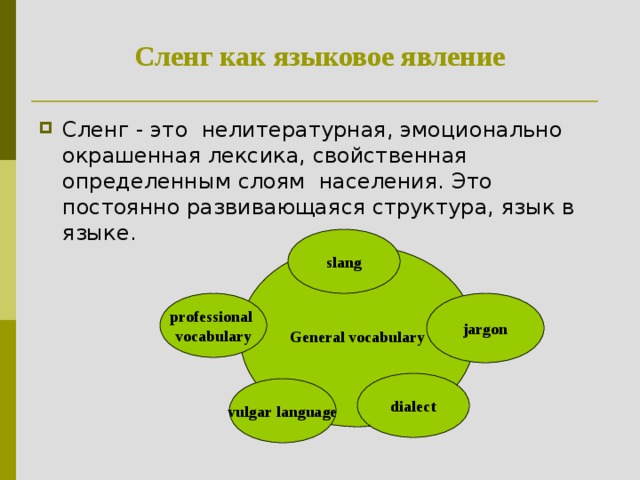 Сленг как языковое явление

Сленг - это нелитературная, эмоционально окрашенная лексика, свойственная определенным слоям населения. Это постоянно развивающаяся структура, язык в языке.

slang

professional vocabulary

General vocabulary

jargon

vulgar language

dialect